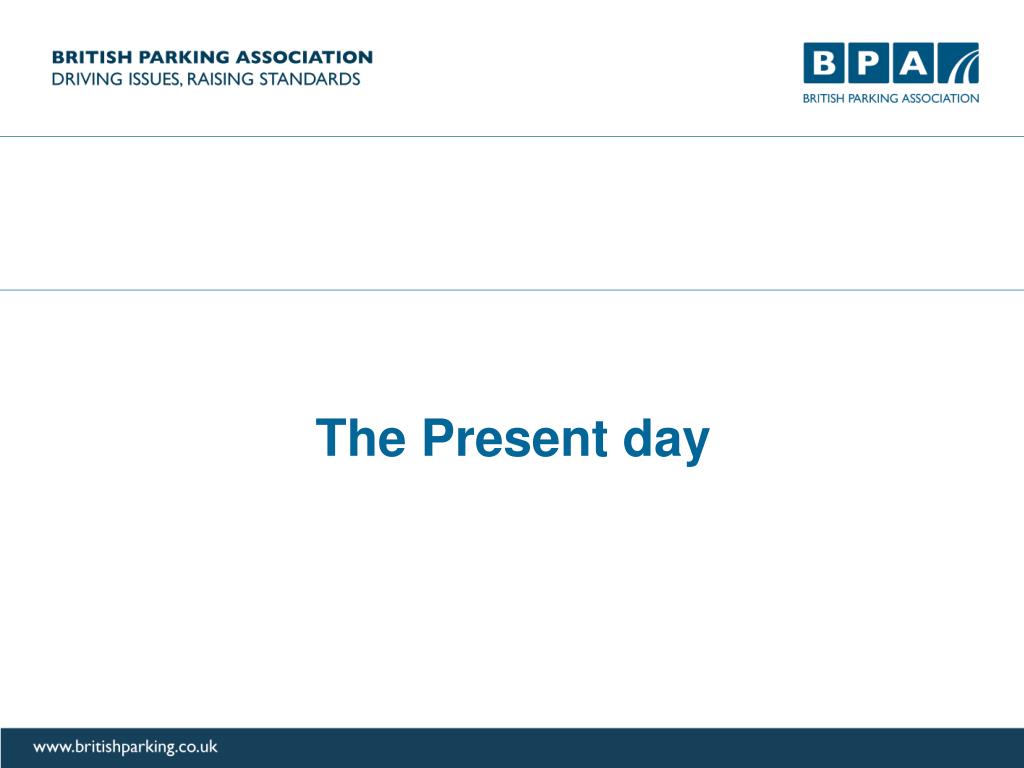 BRITISH PARKING ASSOCIATION
DRIVING ISSUES, RAISING STANDARDS

BPA
BRITISH PARKING ASSOCIATION

The Present day

www.britishparking.co.uk